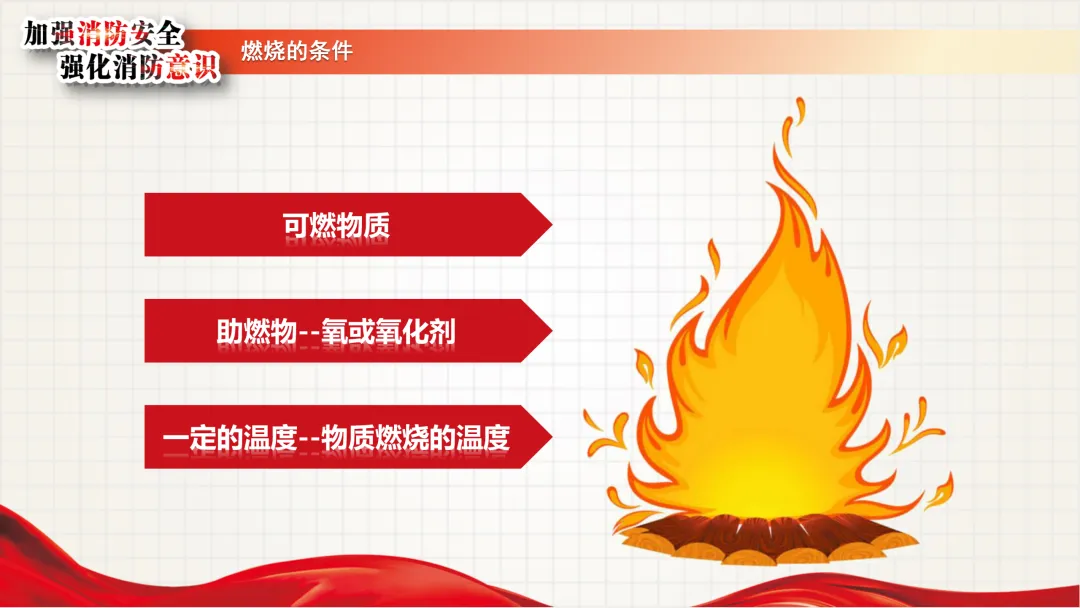 加强消防安全
强化消防意识

燃烧的条件

可燃物质

助燃物--氧或氧化剂

一定的温度--物质燃烧的温度